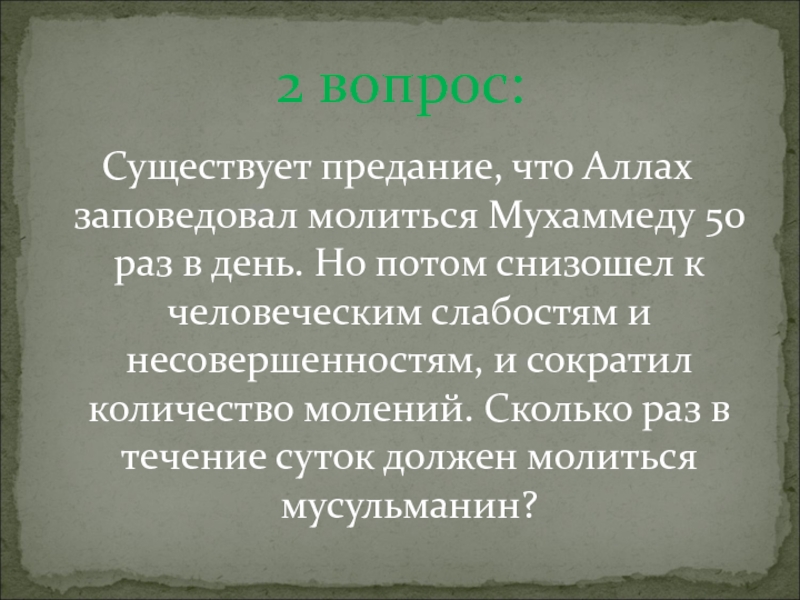 2 вопрос:

Существует предание, что Аллах заповедовал молиться Мухаммеду 50 раз в день. Но потом снизошел к человеческим слабостям и несовершенностям, и сократил количество молений. Сколько раз в течение суток должен молиться мусульманин?